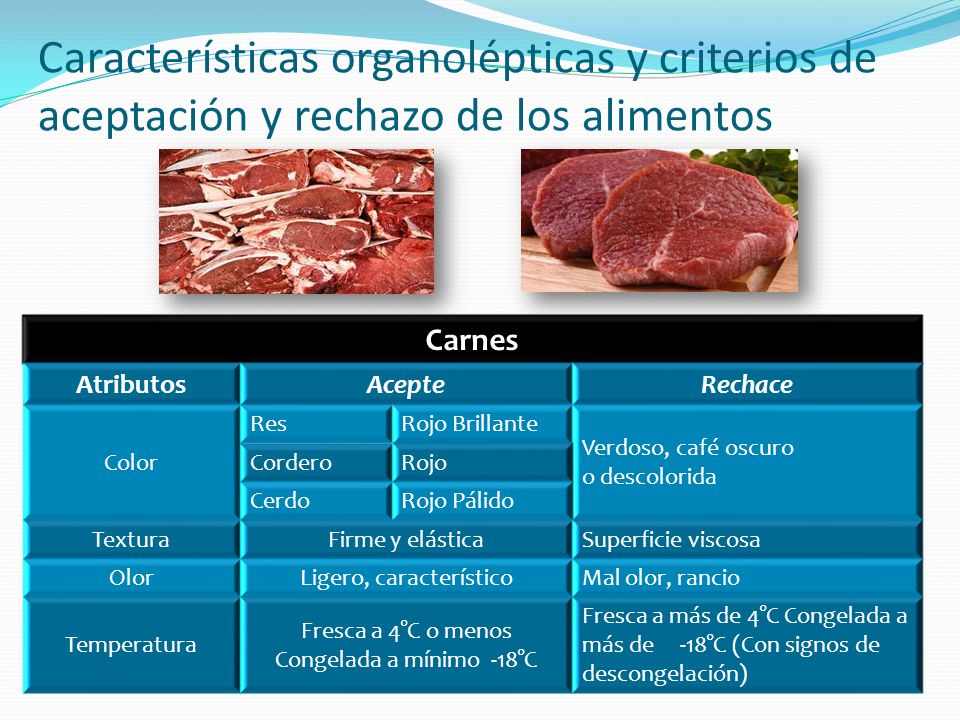 Características organolépticas y criterios de aceptación y rechazo de los alimentos

| Carnes | | | |
|---|---|---|---|
| Atributos | Acepte | | Rechace |
| Color | Res | Rojo Brillante | Verdoso, café oscuro o descolorida |
| | Cordero | Rojo | |
| | Cerdo | Rojo Pálido | |
| Textura | Firme y elástica | | Superficie viscosa |
| Olor | Ligero, característico | | Mal olor, rancio |
| Temperatura | Fresca a 4°C o menos Congelada a mínimo -18°C | | Fresca a más de 4°C Congelada a más de -18°C (Con signos de descongelación) |